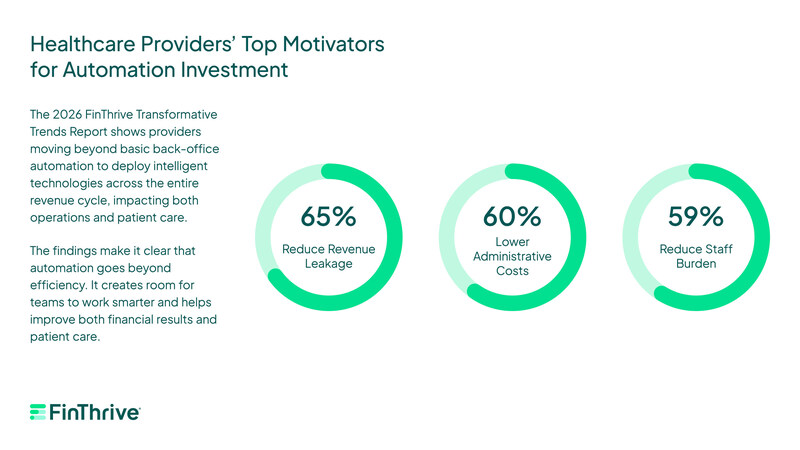 Healthcare Providers' Top Motivators for Automation Investment

The 2026 FinThrive Transformative Trends Report shows providers moving beyond basic back-office automation to deploy intelligent technologies across the entire revenue cycle, impacting both operations and patient care.

The findings make it clear that automation goes beyond efficiency. It creates room for teams to work smarter and helps improve both financial results and patient care.

65%
Reduce Revenue Leakage

60%
Lower Administrative Costs

59%
Reduce Staff Burden

FinThrive